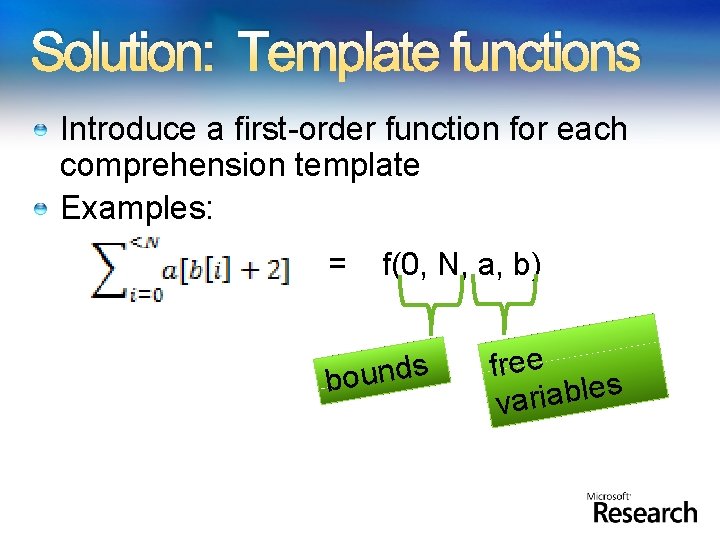 Solution: Template functions

Introduce a first-order function for each comprehension template

Examples:

$\sum_{i=0}^{<N} a[b[i]+2]$ = f(0, N, a, b)

bounds

free variables

Microsoft Research